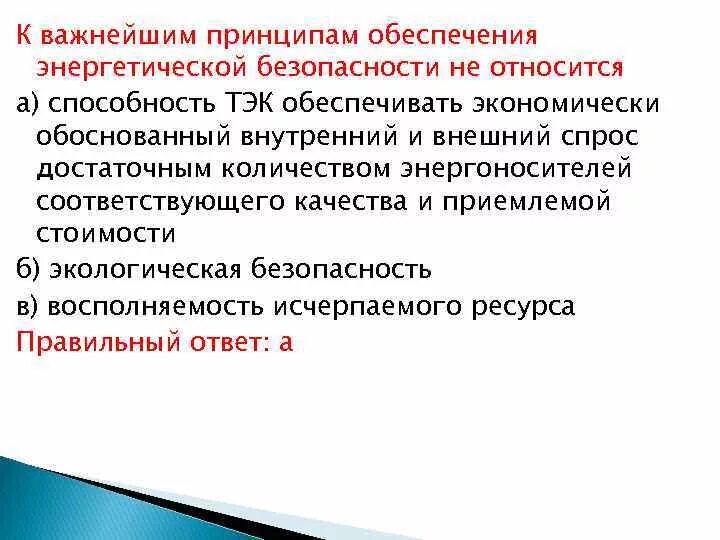 К важнейшим принципам обеспечения энергетической безопасности не относится

а) способность ТЭК обеспечивать экономически обоснованный внутренний и внешний спрос достаточным количеством энергоносителей соответствующего качества и приемлемой стоимости

б) экологическая безопасность

в) восполняемость исчерпаемого ресурса

Правильный ответ: а